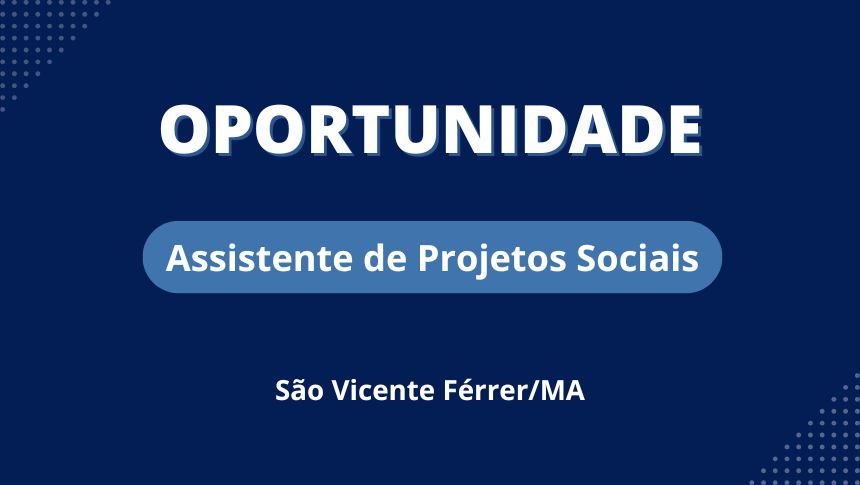 OPORTUNIDADE

Assistente de Projetos Sociais

São Vicente Férrer/MA